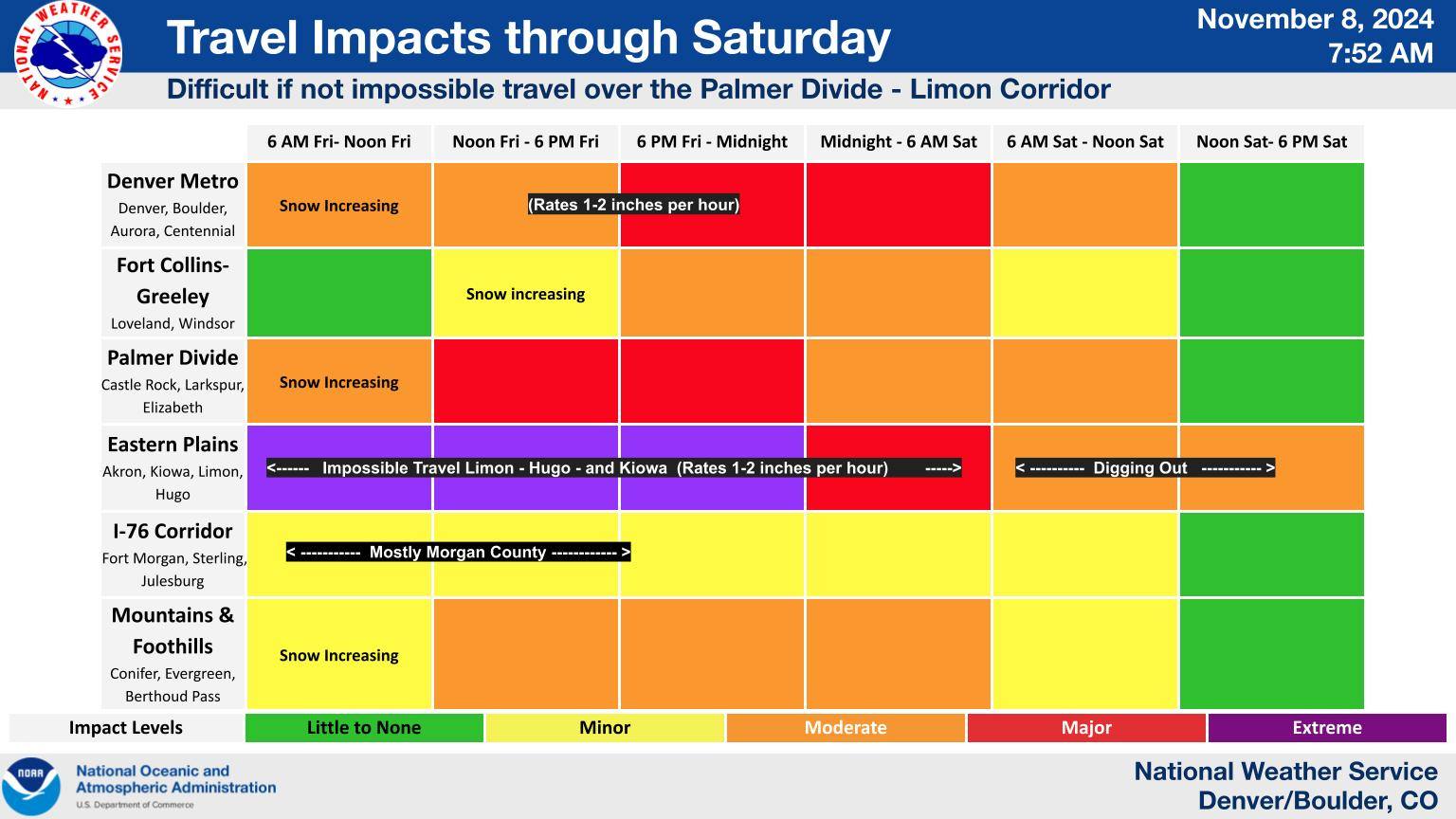 NATIONAL WEATHER SERVICE

Travel Impacts through Saturday

November 8, 2024
7:52 AM

Difficult if not impossible travel over the Palmer Divide - Limon Corridor

| | 6 AM Fri- Noon Fri | Noon Fri - 6 PM Fri | 6 PM Fri - Midnight | Midnight - 6 AM Sat | 6 AM Sat - Noon Sat | Noon Sat- 6 PM Sat |
|---|---|---|---|---|---|---|
| Denver Metro Denver, Boulder, Aurora, Centennial | Snow Increasing | (Rates 1-2 inches per hour) | | | | |
| Fort Collins-Greeley Loveland, Windsor | | Snow increasing | | | | |
| Palmer Divide Castle Rock, Larkspur, Elizabeth | Snow Increasing | | | | | |
| Eastern Plains Akron, Kiowa, Limon, Hugo | <------ Impossible Travel Limon - Hugo - and Kiowa (Rates 1-2 inches per hour) -----> | | | | < ---------- Digging Out ----------- > | |
| I-76 Corridor Fort Morgan, Sterling, Julesburg | < ----------- Mostly Morgan County ------------ > | | | | | |
| Mountains & Foothills Conifer, Evergreen, Berthoud Pass | Snow Increasing | | | | | |

| Impact Levels | Little to None | Minor | Moderate | Major | Extreme |
|---|---|---|---|---|---|

NOAA
National Oceanic and Atmospheric Administration
U.S. Department of Commerce

National Weather Service
Denver/Boulder, CO